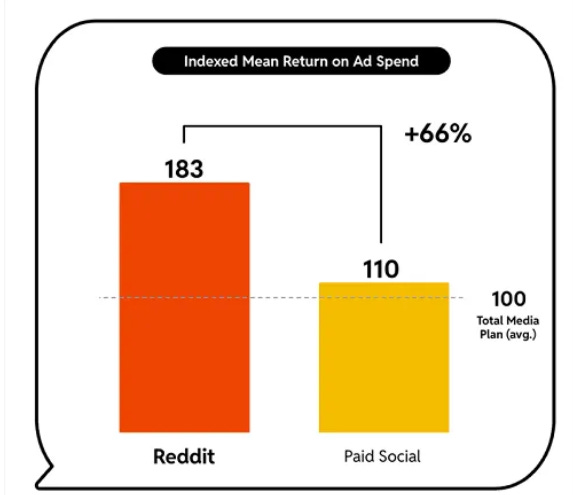 Indexed Mean Return on Ad Spend

+66%

183

110

100
Total Media Plan (avg.)

Reddit

Paid Social